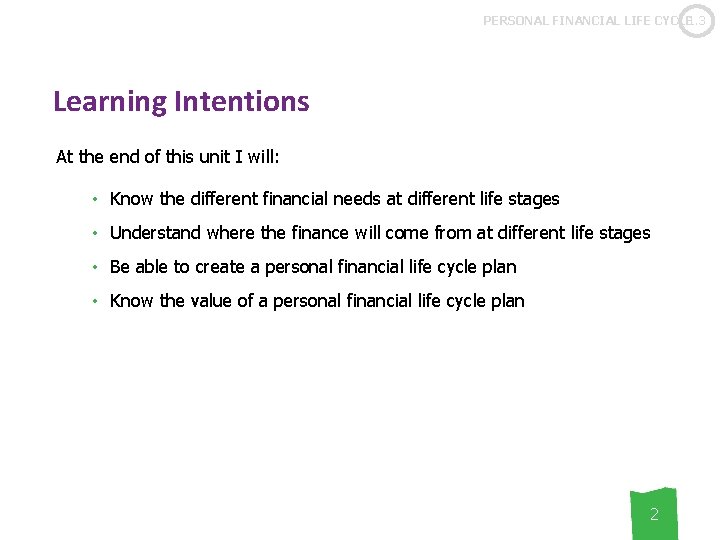 PERSONAL FINANCIAL LIFE CYCLE 1.3

Learning Intentions

At the end of this unit I will:

• Know the different financial needs at different life stages
• Understand where the finance will come from at different life stages
• Be able to create a personal financial life cycle plan
• Know the value of a personal financial life cycle plan

2